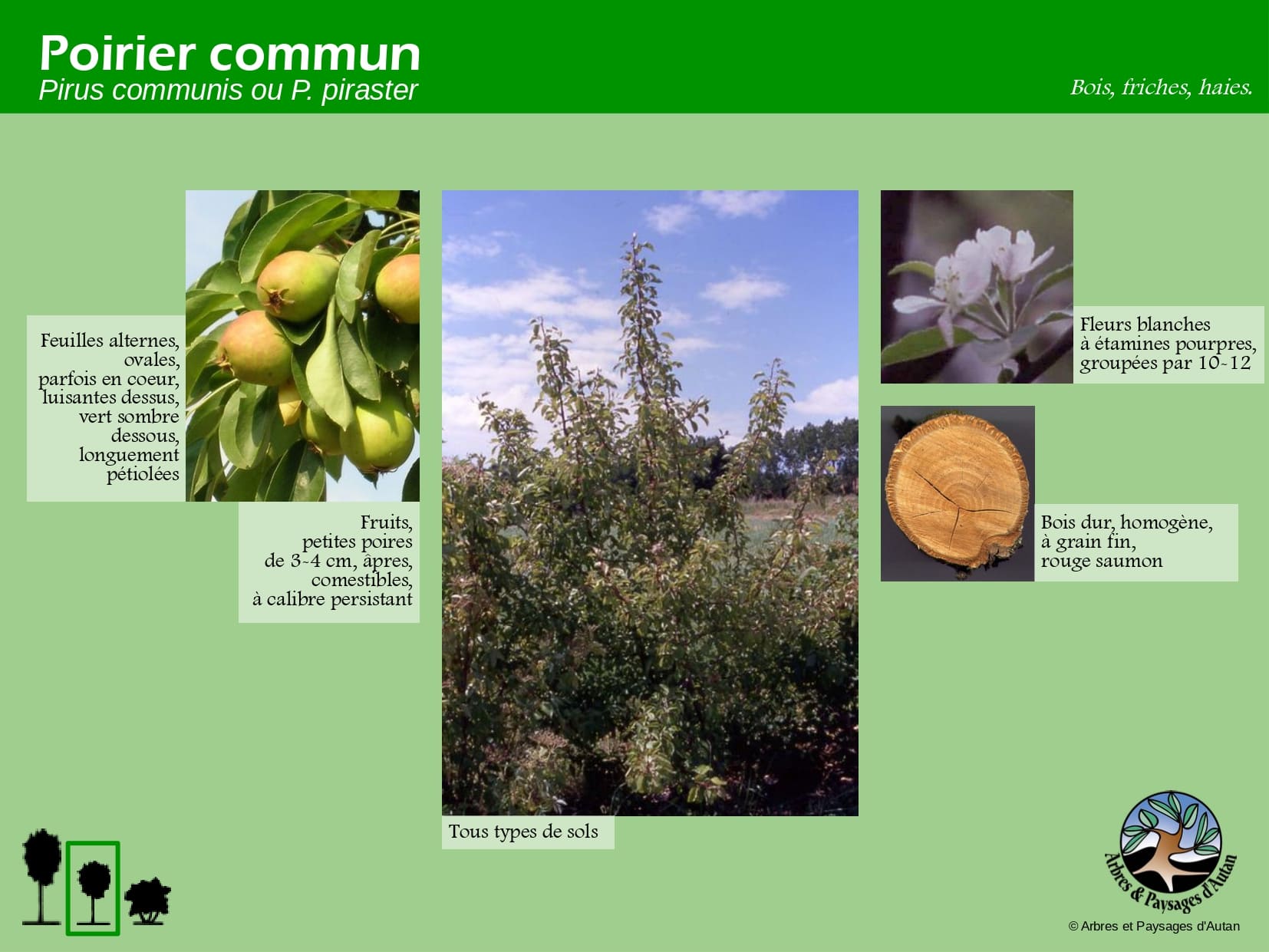 Poirier commun
Pirus communis ou P. piraster

Bois, friches, haies.

Feuilles alternes, ovales, parfois en coeur, luisantes dessus, vert sombre dessous, longuement pétiolées

Fruits, petites poires de 3-4 cm, âpres, comestibles, à calibre persistant

Tous types de sols

Fleurs blanches à étamines pourpres, groupées par 10-12

Bois dur, homogène, à grain fin, rouge saumon

Arbres & Paysages d'Autan

© Arbres et Paysages d'Autan